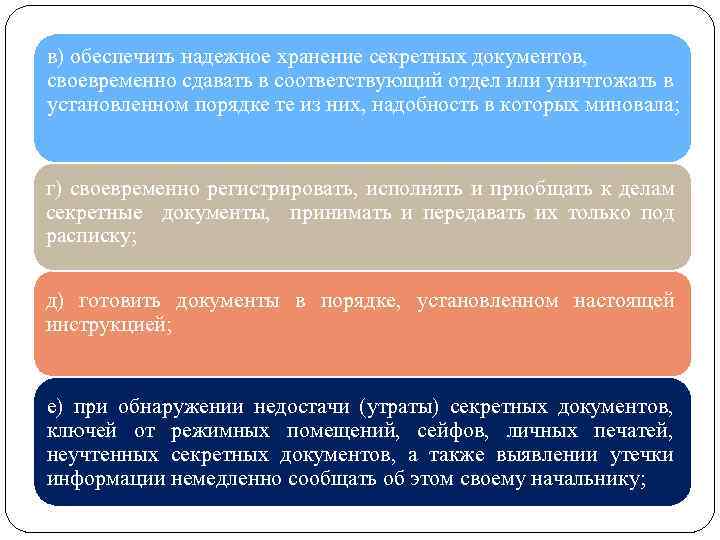 в) обеспечить надежное хранение секретных документов, своевременно сдавать в соответствующий отдел или уничтожать в установленном порядке те из них, надобность в которых миновала;

г) своевременно регистрировать, исполнять и приобщать к делам секретные документы, принимать и передавать их только под расписку;

д) готовить документы в порядке, установленном настоящей инструкцией;

е) при обнаружении недостачи (утраты) секретных документов, ключей от режимных помещений, сейфов, личных печатей, неучтенных секретных документов, а также выявлении утечки информации немедленно сообщать об этом своему начальнику;